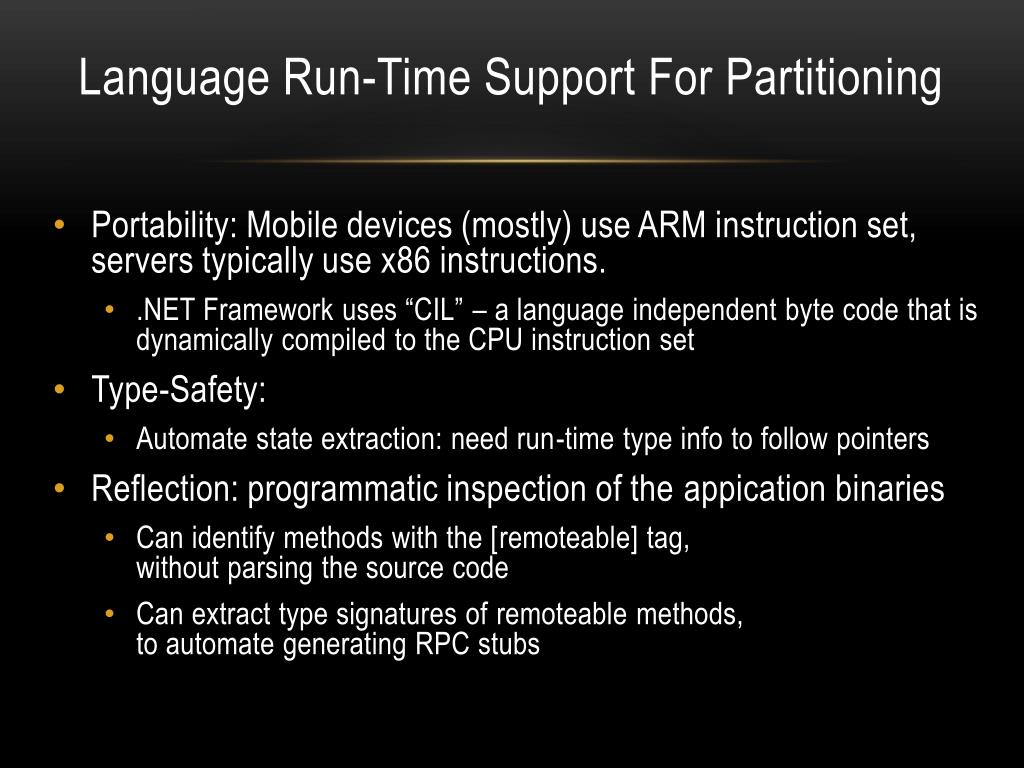 Language Run-Time Support For Partitioning

• Portability: Mobile devices (mostly) use ARM instruction set, servers typically use x86 instructions.

• .NET Framework uses “CIL” – a language independent byte code that is dynamically compiled to the CPU instruction set

• Type-Safety:

• Automate state extraction: need run-time type info to follow pointers

• Reflection: programmatic inspection of the appication binaries

• Can identify methods with the [remoteable] tag, without parsing the source code

• Can extract type signatures of remoteable methods, to automate generating RPC stubs